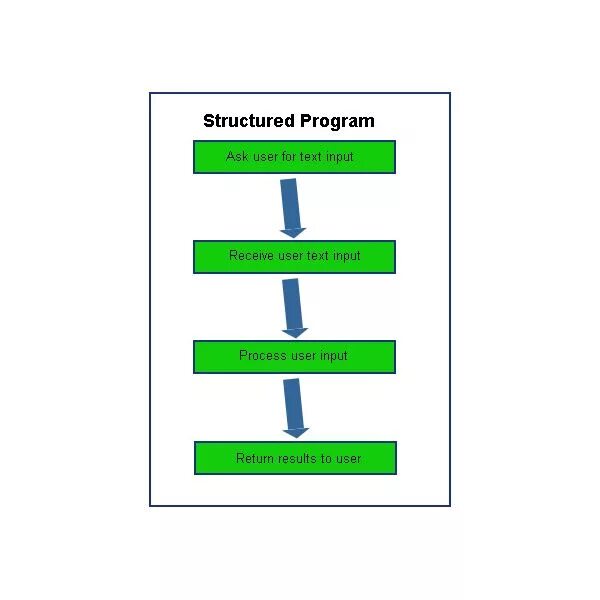 Structured Program

Ask user for text input

Receive user text input

Process user input

Return results to user